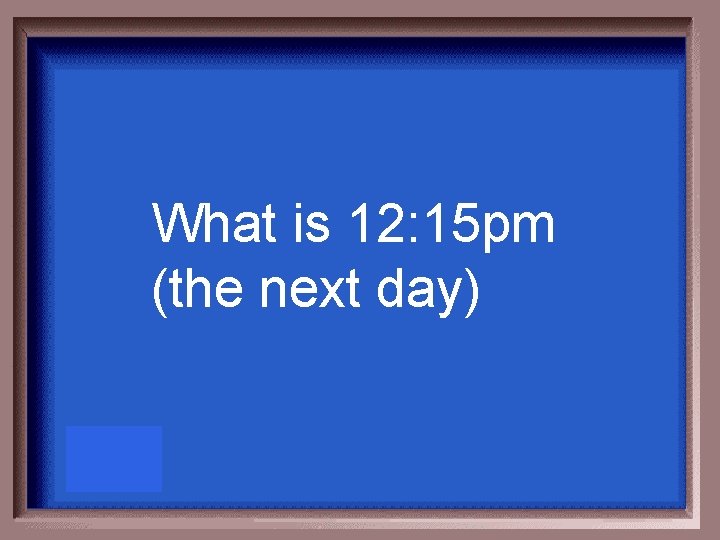 What is 12:15pm
(the next day)